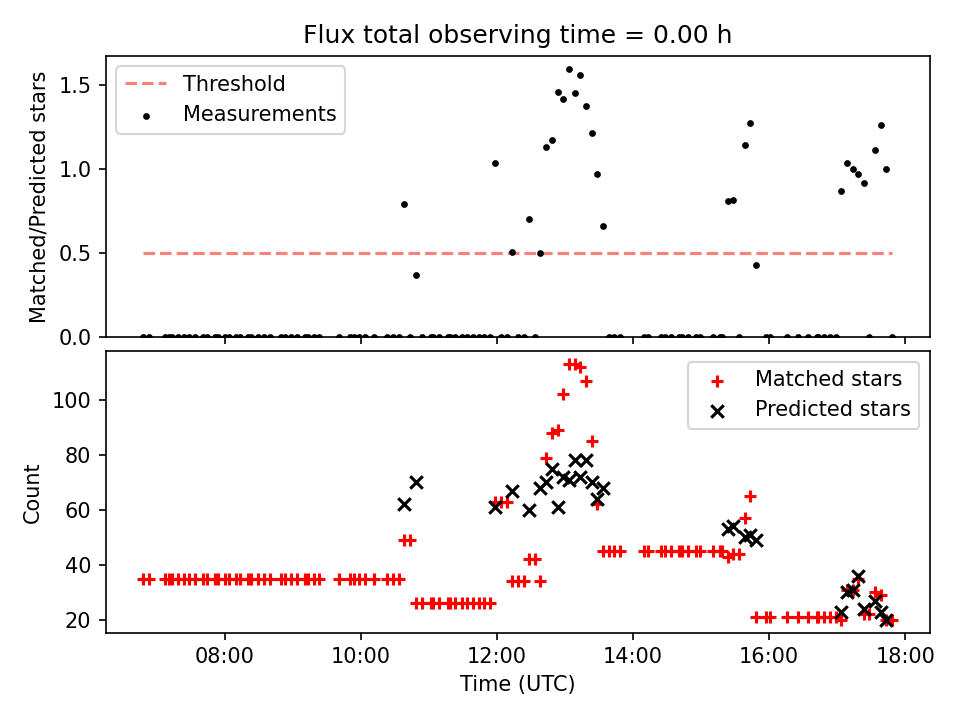 Flux total observing time = 0.00 h

Threshold
Measurements

Matched/Predicted stars

1.5
1.0
0.5
0.0

Matched stars
Predicted stars

Count

100
80
60
40
20

08:00
10:00
12:00
14:00
16:00
18:00

Time (UTC)